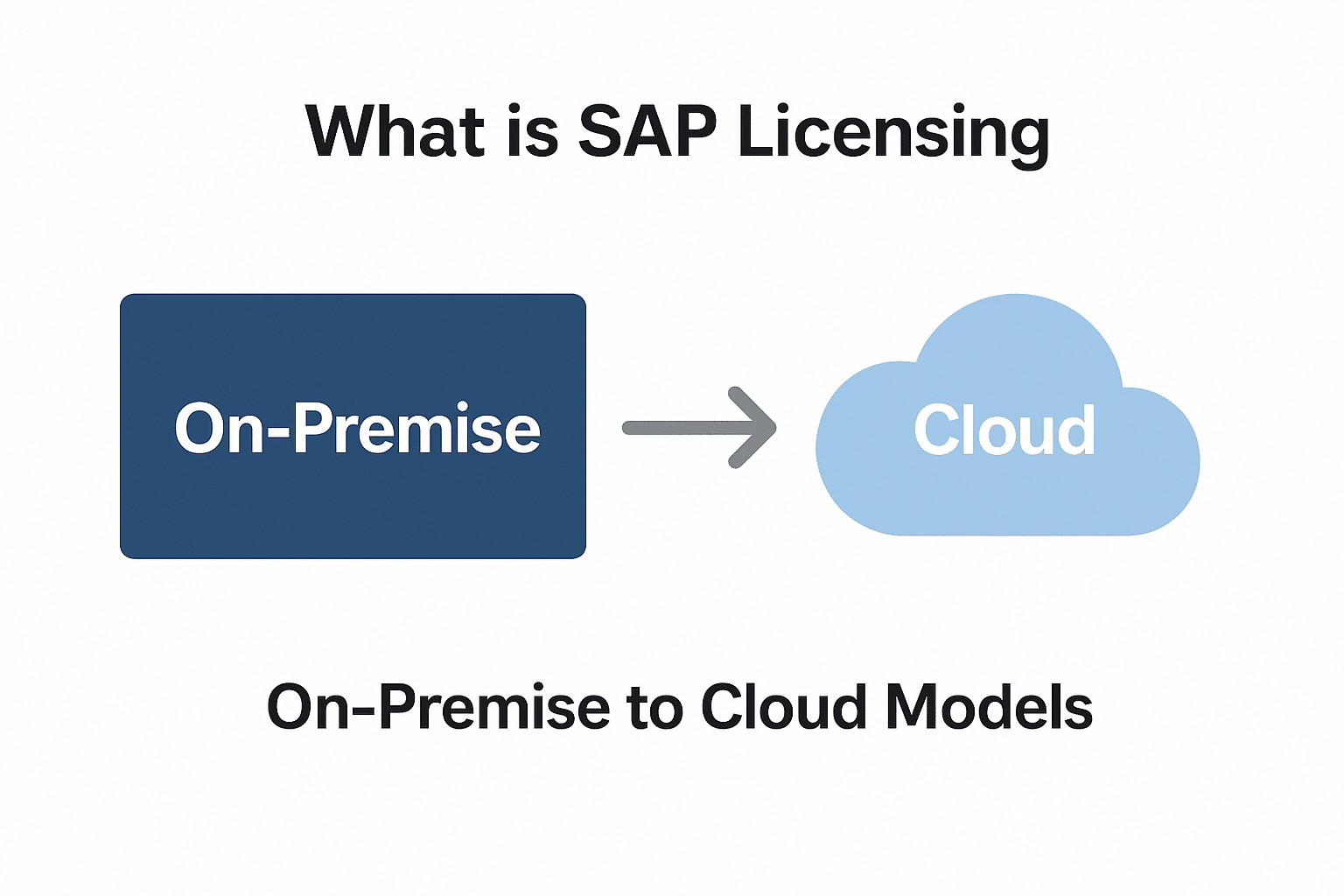 What is SAP Licensing

On-Premise

Cloud

On-Premise to Cloud Models